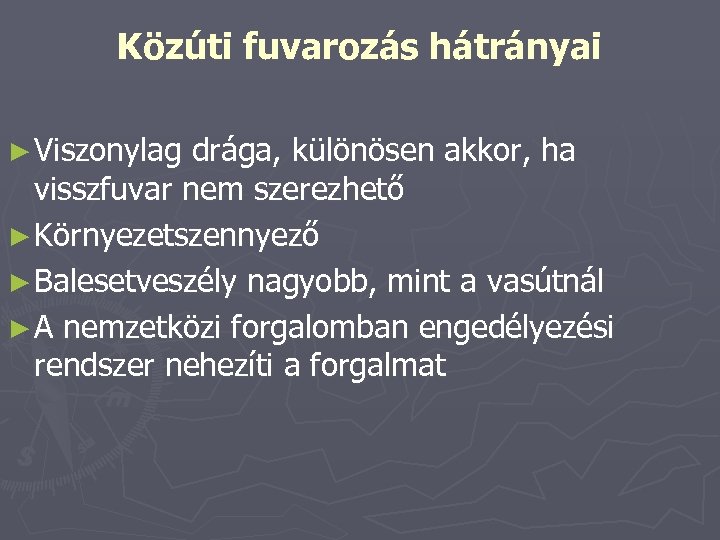 Közúti fuvarozás hátrányai

► Viszonylag drága, különösen akkor, ha visszfuvar nem szerezhető
► Környezetszennyező
► Balesetveszély nagyobb, mint a vasútnál
► A nemzetközi forgalomban engedélyezési rendszer nehezíti a forgalmat